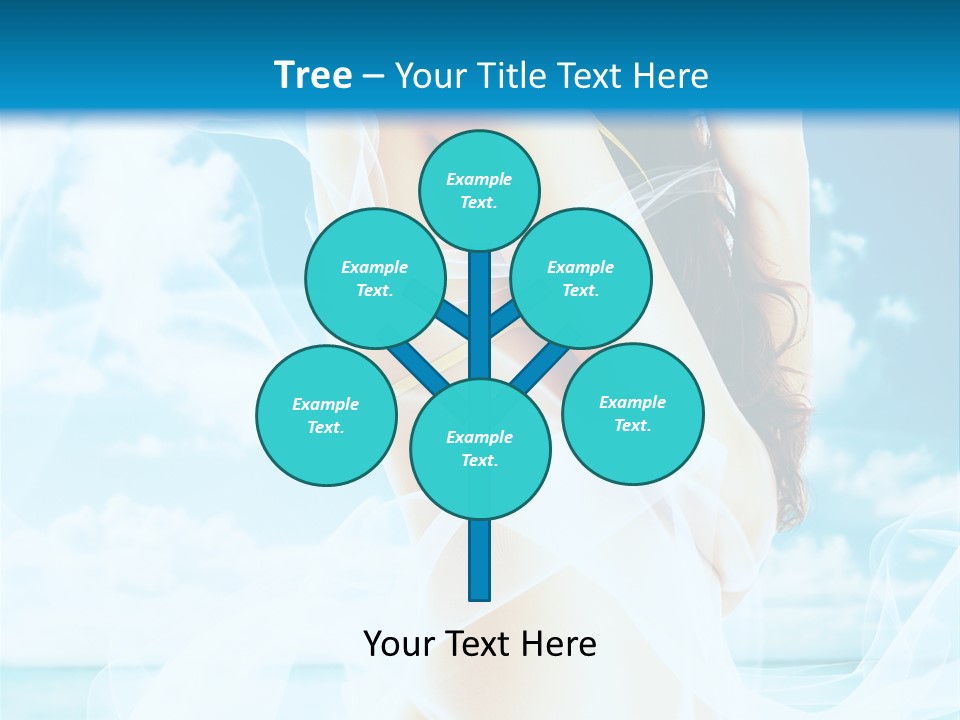 Tree – Your Title Text Here

Example Text.

Example Text.

Example Text.

Example Text.

Example Text.

Example Text.

Your Text Here